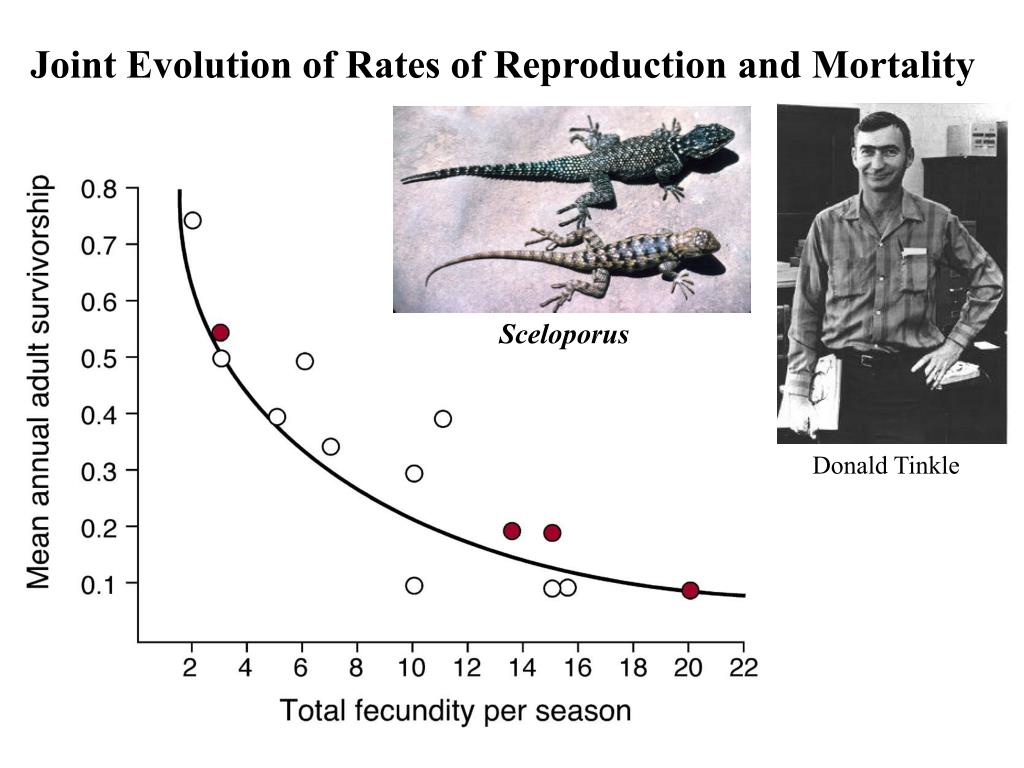 Joint Evolution of Rates of Reproduction and Mortality

Sceloporus

Donald Tinkle

Mean annual adult survivorship

0.8
0.7
0.6
0.5
0.4
0.3
0.2
0.1

2 4 6 8 10 12 14 16 18 20 22

Total fecundity per season